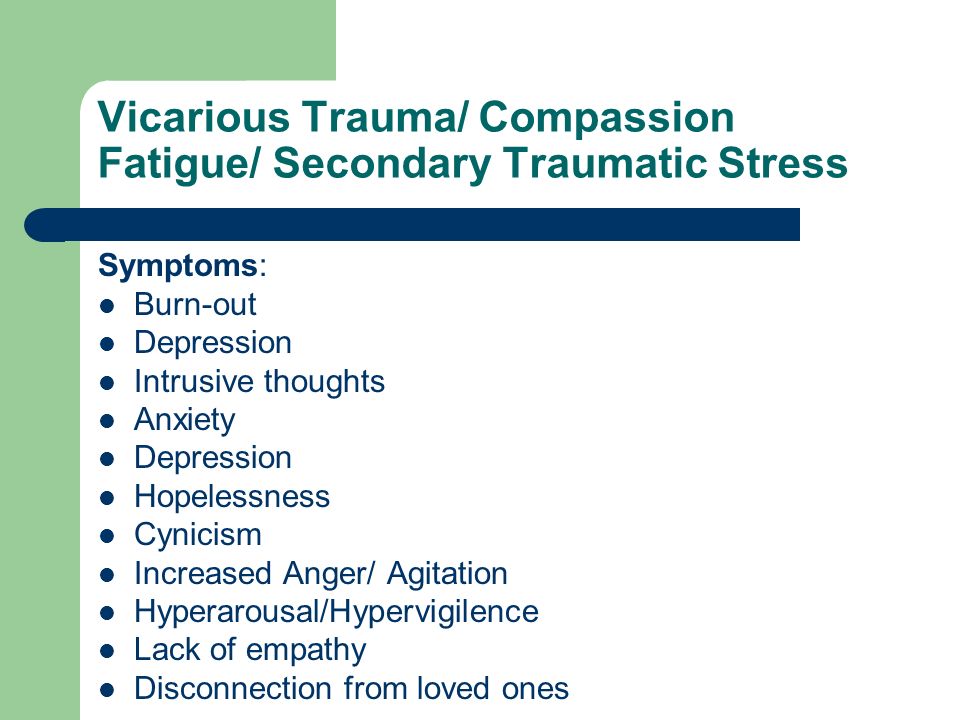 Vicarious Trauma/ Compassion Fatigue/ Secondary Traumatic Stress

Symptoms:
- Burn-out
- Depression
- Intrusive thoughts
- Anxiety
- Depression
- Hopelessness
- Cynicism
- Increased Anger/ Agitation
- Hyperarousal/Hypervigilence
- Lack of empathy
- Disconnection from loved ones